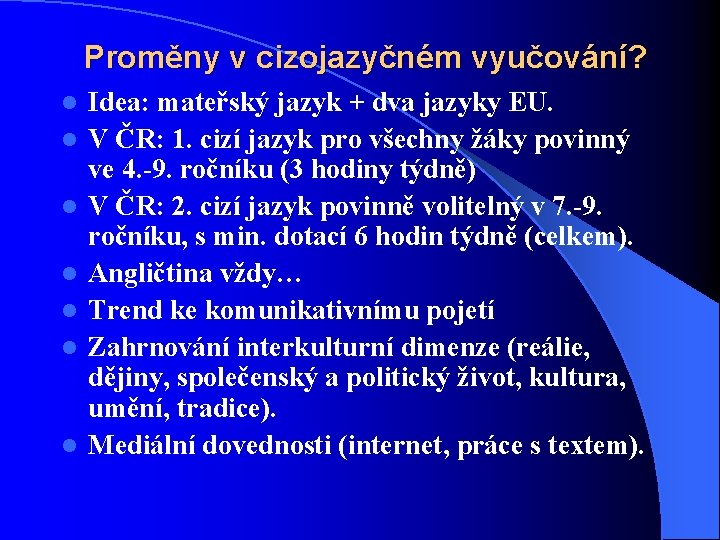 Proměny v cizojazyčném vyučování?

- Idea: mateřský jazyk + dva jazyky EU.
- V ČR: 1. cizí jazyk pro všechny žáky povinný ve 4.-9. ročníku (3 hodiny týdně)
- V ČR: 2. cizí jazyk povinně volitelný v 7.-9. ročníku, s min. dotací 6 hodin týdně (celkem).
- Angličtina vždy…
- Trend ke komunikativnímu pojetí
- Zahrnování interkulturní dimenze (reálie, dějiny, společenský a politický život, kultura, umění, tradice).
- Mediální dovednosti (internet, práce s textem).